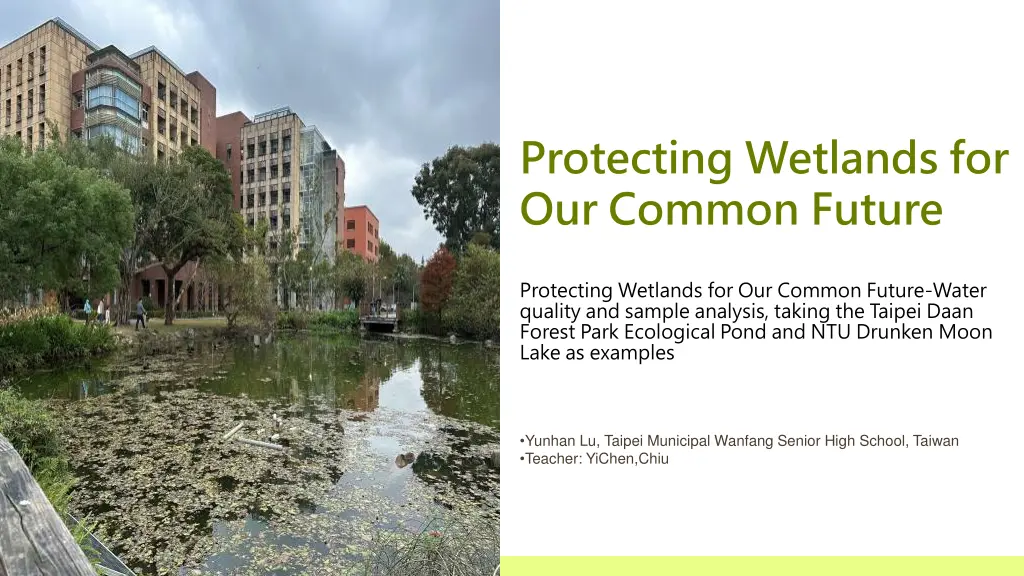 Protecting Wetlands for Our Common Future

Protecting Wetlands for Our Common Future-Water quality and sample analysis, taking the Taipei Daan Forest Park Ecological Pond and NTU Drunken Moon Lake as examples

•Yunhan Lu, Taipei Municipal Wanfang Senior High School, Taiwan
•Teacher: YiChen,Chiu